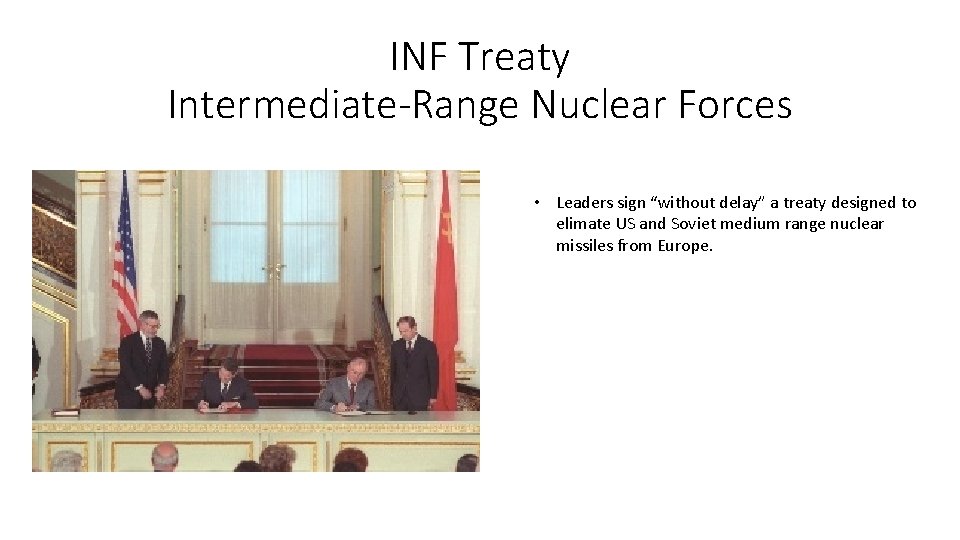 INF Treaty
Intermediate-Range Nuclear Forces

• Leaders sign "without delay" a treaty designed to elimate US and Soviet medium range nuclear missiles from Europe.